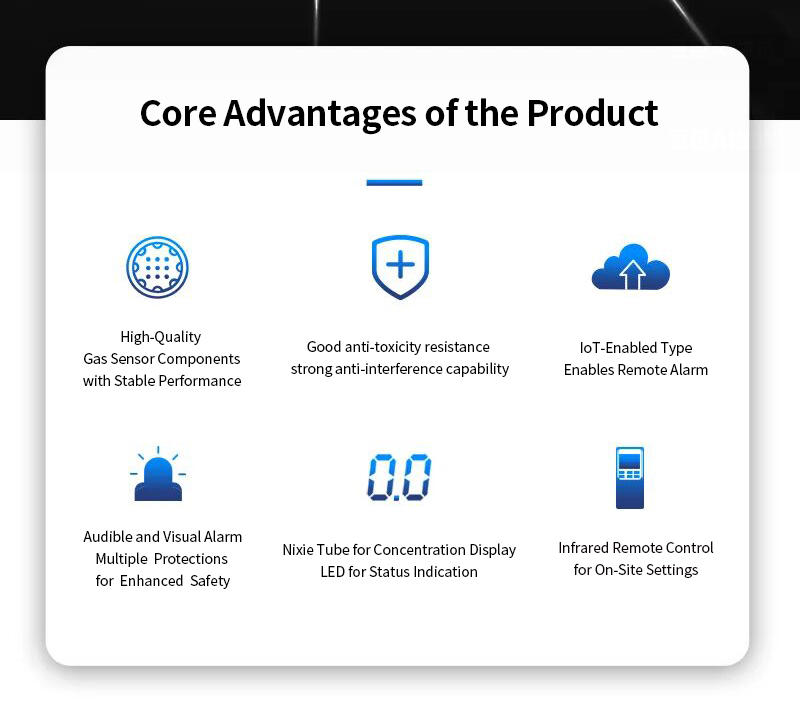 Core Advantages of the Product

High-Quality
Gas Sensor Components
with Stable Performance

Good anti-toxicity resistance
strong anti-interference capability

IoT-Enabled Type
Enables Remote Alarm

Audible and Visual Alarm
Multiple Protections
for Enhanced Safety

0.0

Nixie Tube for Concentration Display
LED for Status Indication

Infrared Remote Control
for On-Site Settings